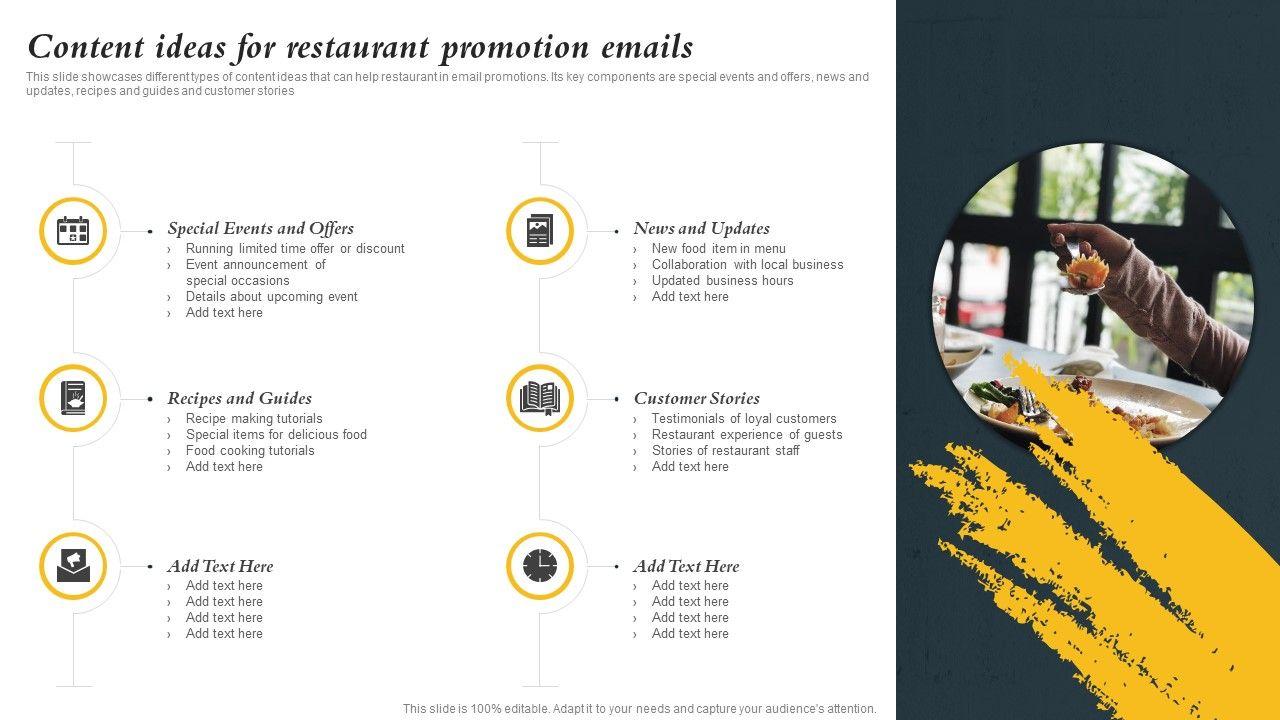 Content ideas for restaurant promotion emails

This slide showcases different types of content ideas that can help restaurant in email promotions. Its key components are special events and offers, news and updates, recipes and guides and customer stories

Special Events and Offers
› Running limited time offer or discount
› Event announcement of special occasions
› Details about upcoming event
› Add text here

Recipes and Guides
› Recipe making tutorials
› Special items for delicious food
› Food cooking tutorials
› Add text here

Add Text Here
› Add text here
› Add text here
› Add text here
› Add text here

News and Updates
› New food item in menu
› Collaboration with local business
› Updated business hours
› Add text here

Customer Stories
› Testimonials of loyal customers
› Restaurant experience of guests
› Stories of restaurant staff
› Add text here

Add Text Here
› Add text here
› Add text here
› Add text here
› Add text here

This slide is 100% editable. Adapt it to your needs and capture your audience's attention.